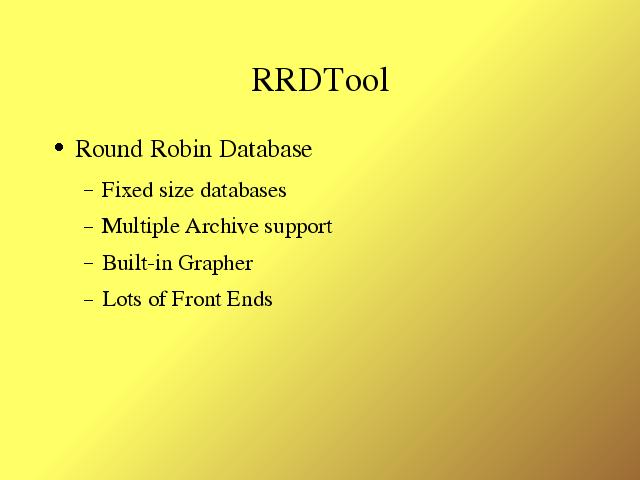 RRDTool

• Round Robin Database

– Fixed size databases

– Multiple Archive support

– Built-in Grapher

– Lots of Front Ends